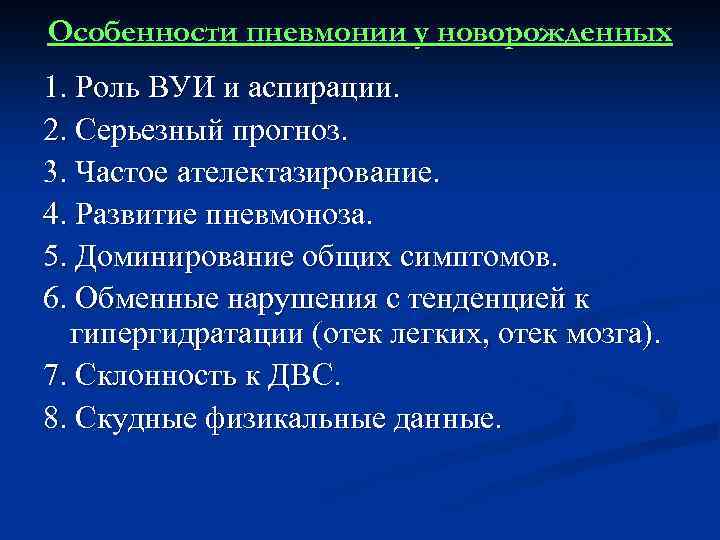 Особенности пневмонии у новорожденных

1. Роль ВУИ и аспирации.

2. Серьезный прогноз.

3. Частое ателектазирование.

4. Развитие пневмоноза.

5. Доминирование общих симптомов.

6. Обменные нарушения с тенденцией к гипергидратации (отек легких, отек мозга).

7. Склонность к ДВС.

8. Скудные физикальные данные.